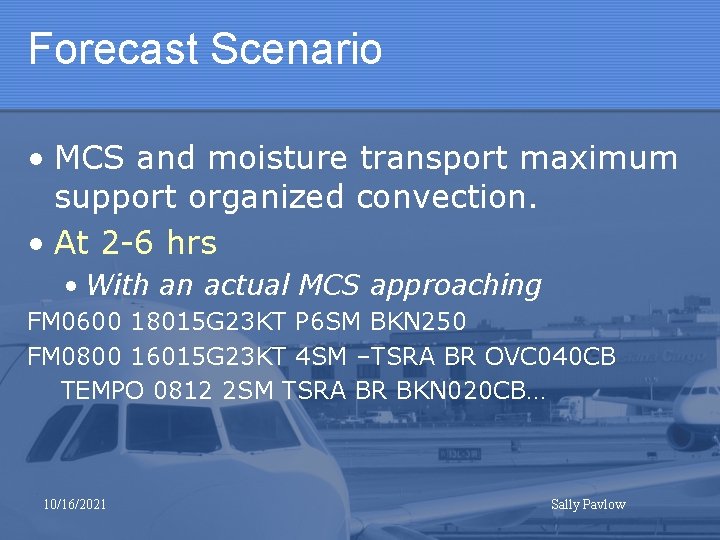 Forecast Scenario

• MCS and moisture transport maximum support organized convection.

• At 2-6 hrs

• With an actual MCS approaching

FM0600 18015G23KT P6SM BKN250

FM0800 16015G23KT 4SM –TSRA BR OVC040CB

TEMPO 0812 2SM TSRA BR BKN020CB…

10/16/2021

Sally Pavlow